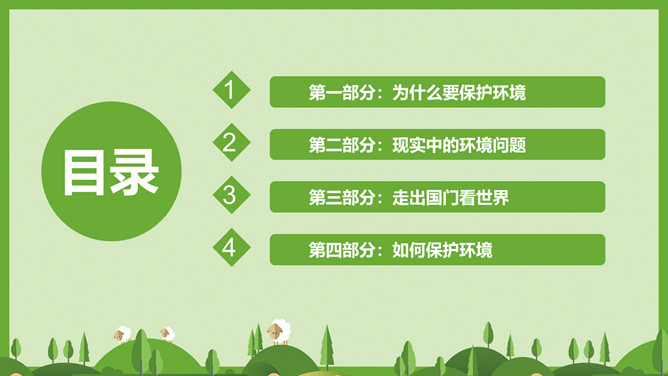 目录

1 第一部分：为什么要保护环境

2 第二部分：现实中的环境问题

3 第三部分：走出国门看世界

4 第四部分：如何保护环境